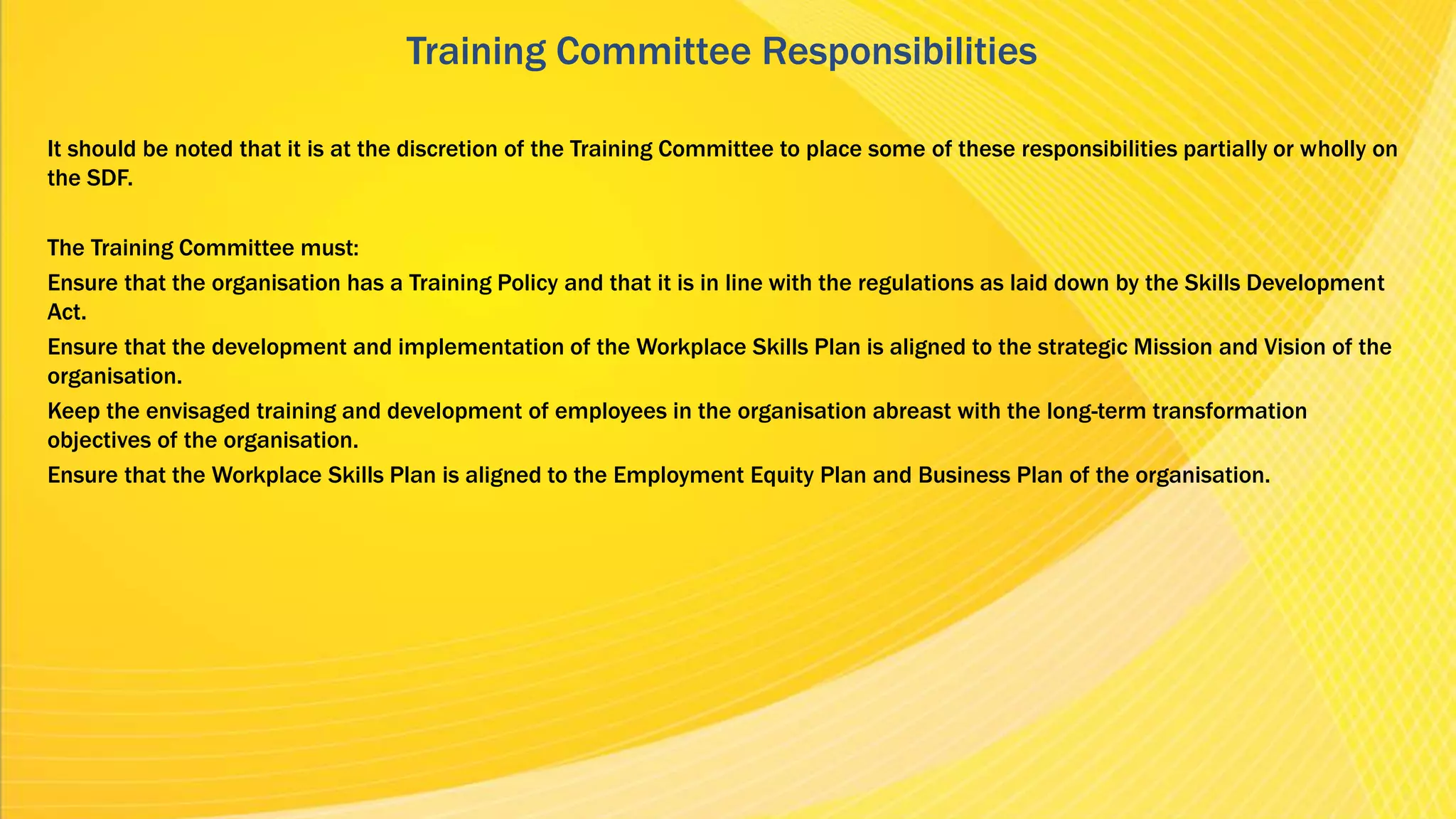 Training Committee Responsibilities

It should be noted that it is at the discretion of the Training Committee to place some of these responsibilities partially or wholly on the SDF.

The Training Committee must:

Ensure that the organisation has a Training Policy and that it is in line with the regulations as laid down by the Skills Development Act.

Ensure that the development and implementation of the Workplace Skills Plan is aligned to the strategic Mission and Vision of the organisation.

Keep the envisaged training and development of employees in the organisation abreast with the long-term transformation objectives of the organisation.

Ensure that the Workplace Skills Plan is aligned to the Employment Equity Plan and Business Plan of the organisation.